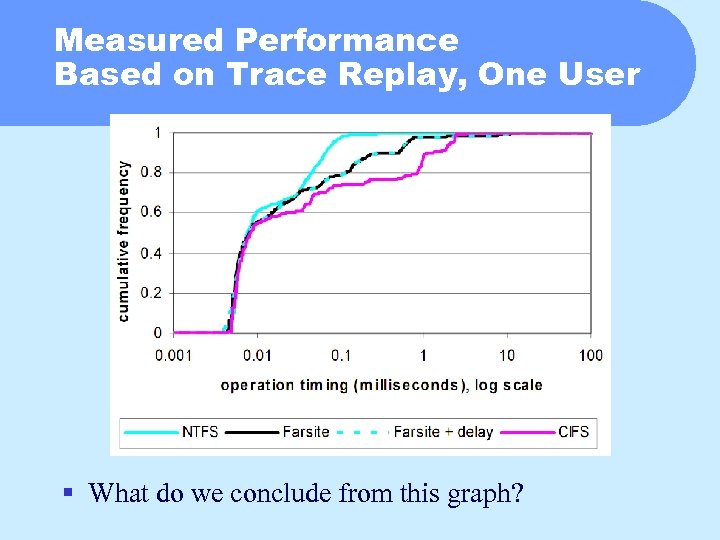 Measured Performance
Based on Trace Replay, One User

cumulative frequency

1
0.8
0.6
0.4
0.2
0

0.001 0.01 0.1 1 10 100

operation timing (milliseconds), log scale

NTFS
Farsite
Farsite + delay
CIFS

▪ What do we conclude from this graph?